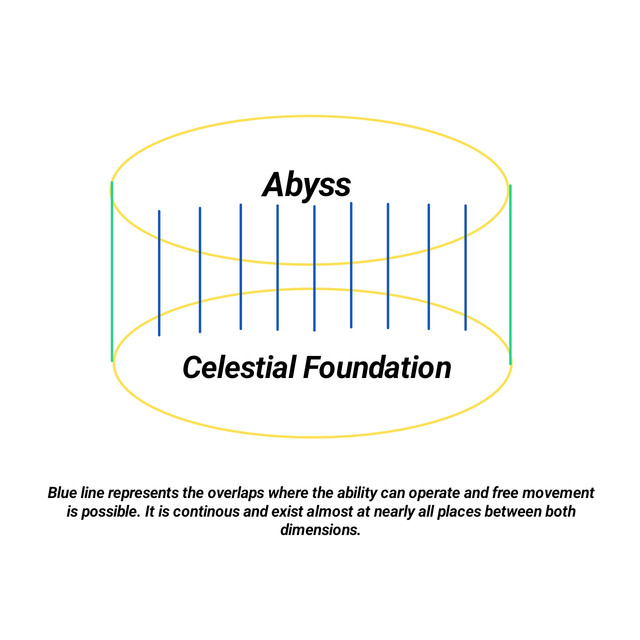 Abyss

Celestial Foundation

Blue line represents the overlaps where the ability can operate and free movement is possible. It is continous and exist almost at nearly all places between both dimensions.